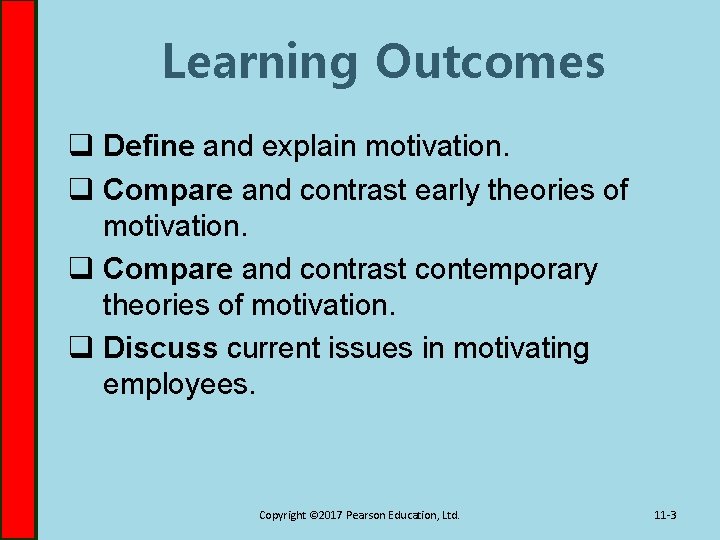 Learning Outcomes

❑ Define and explain motivation.
❑ Compare and contrast early theories of motivation.
❑ Compare and contrast contemporary theories of motivation.
❑ Discuss current issues in motivating employees.

Copyright ©2017 Pearson Education, Ltd.

11-3